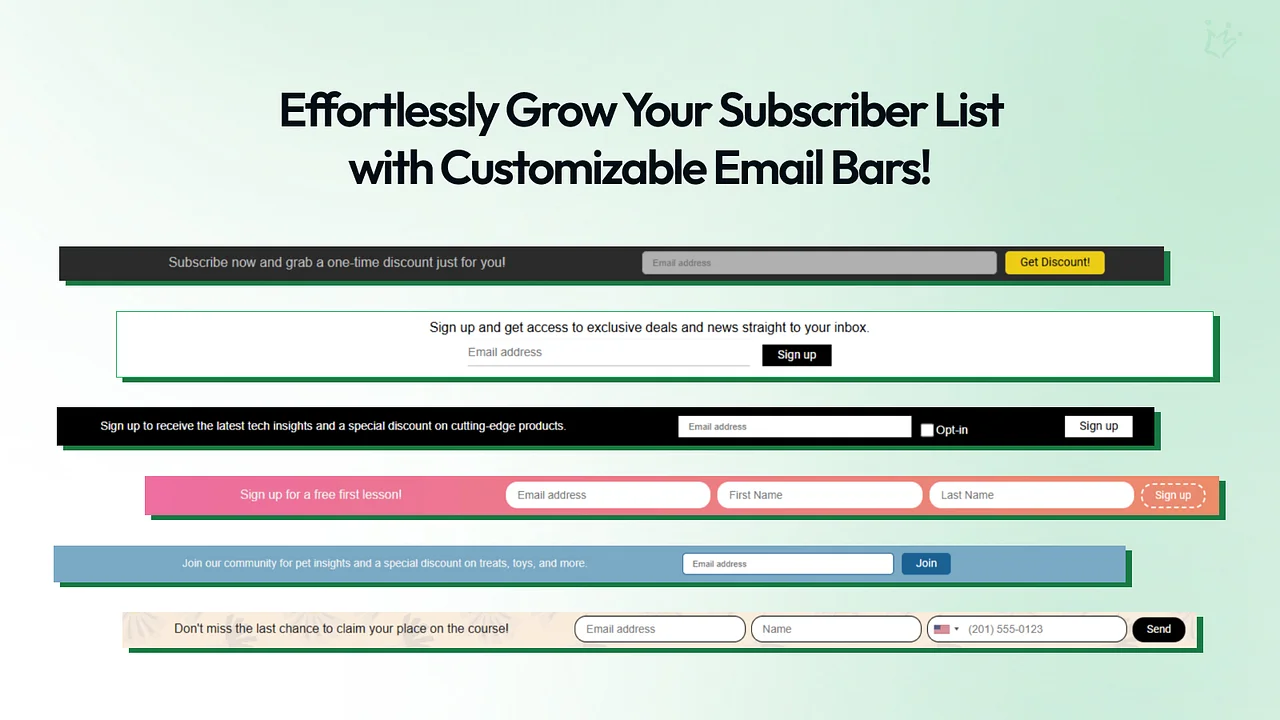 Effortlessly Grow Your Subscriber List with Customizable Email Bars!

Subscribe now and grab a one-time discount just for you! Email address Get Discount!

Sign up and get access to exclusive deals and news straight to your inbox.
Email address Sign up

Sign up to receive the latest tech insights and a special discount on cutting-edge products. Email address Opt-in Sign up

Sign up for a free first lesson! Email address First Name Last Name Sign up

Join our community for pet insights and a special discount on treats, toys, and more. Email address Join

Don't miss the last chance to claim your place on the course! Email address Name (201) 555-0123 Send